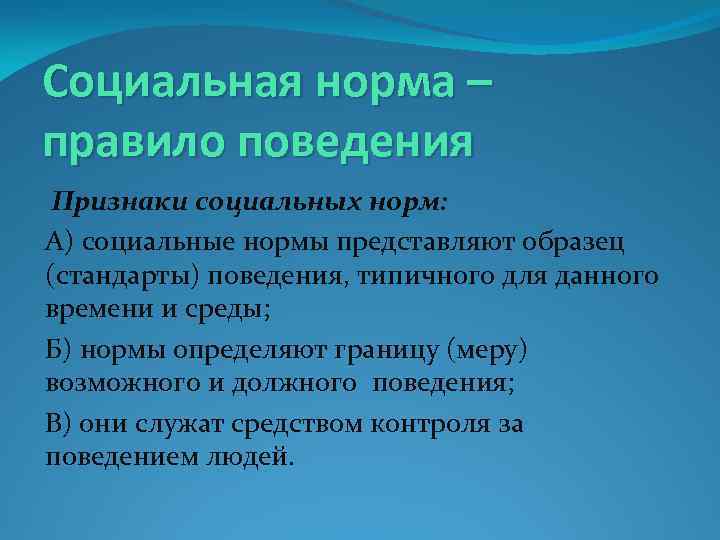 Социальная норма – правило поведения

Признаки социальных норм:

А) социальные нормы представляют образец (стандарты) поведения, типичного для данного времени и среды;

Б) нормы определяют границу (меру) возможного и должного поведения;

В) они служат средством контроля за поведением людей.